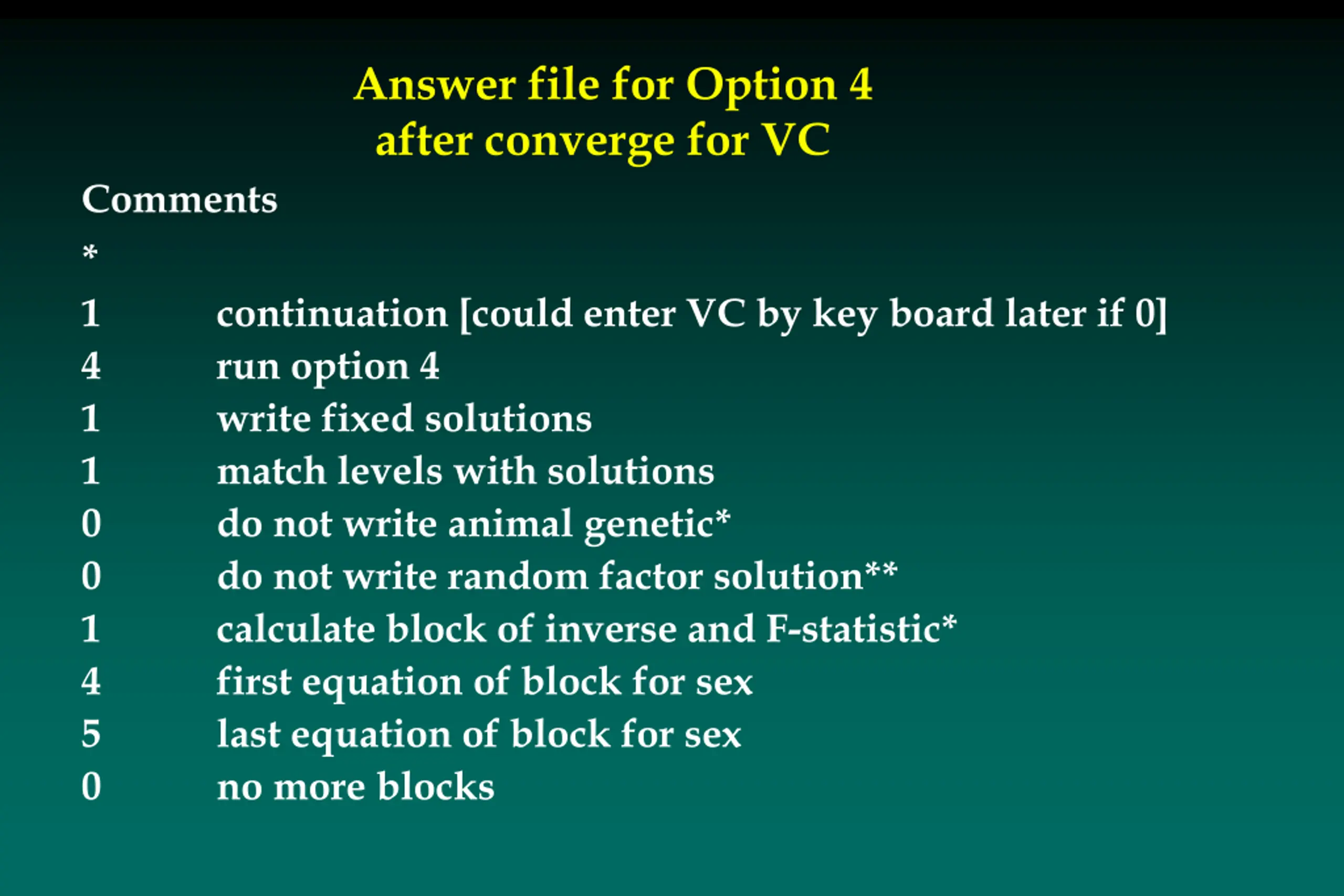 Answer file for Option 4
after converge for VC

Comments
*
1 continuation [could enter VC by key board later if 0]
4 run option 4
1 write fixed solutions
1 match levels with solutions
0 do not write animal genetic*
0 do not write random factor solution**
1 calculate block of inverse and F-statistic*
4 first equation of block for sex
5 last equation of block for sex
0 no more blocks